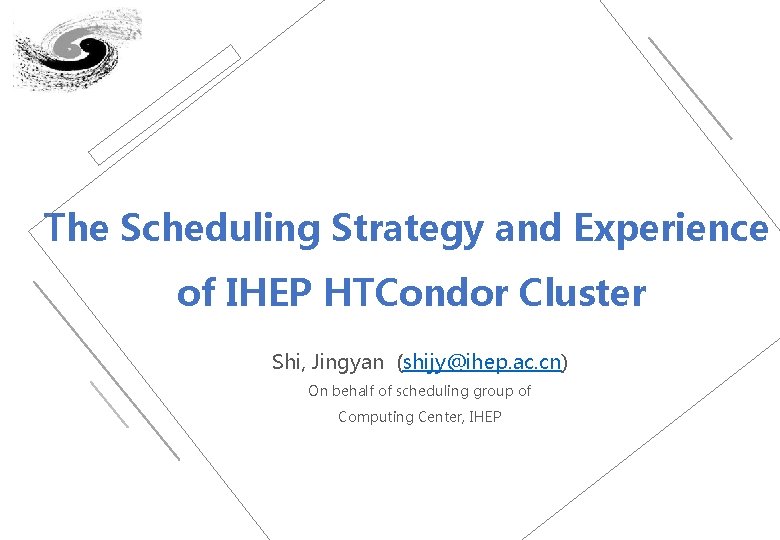 The Scheduling Strategy and Experience of IHEP HTCondor Cluster

Shi, Jingyan (shijy@ihep.ac.cn)

On behalf of scheduling group of

Computing Center, IHEP